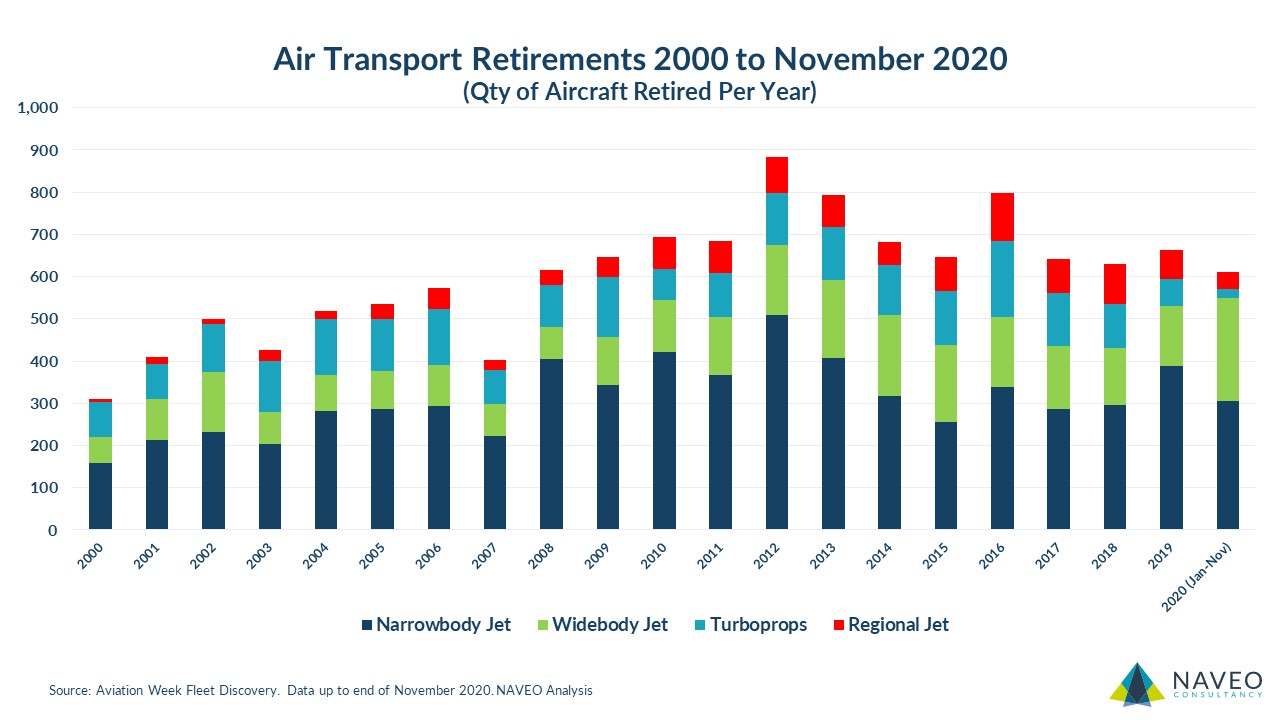 Air Transport Retirements 2000 to November 2020
(Qty of Aircraft Retired Per Year)

1,000
900
800
700
600
500
400
300
200
100
0

2000
2001
2002
2003
2004
2005
2006
2007
2008
2009
2010
2011
2012
2013
2014
2015
2016
2017
2018
2019
2020 (Jan-Nov)

Narrowbody Jet
Widebody Jet
Turboprops
Regional Jet

Source: Aviation Week Fleet Discovery. Data up to end of November 2020. NAVEO Analysis

NAVEO
CONSULTANCY